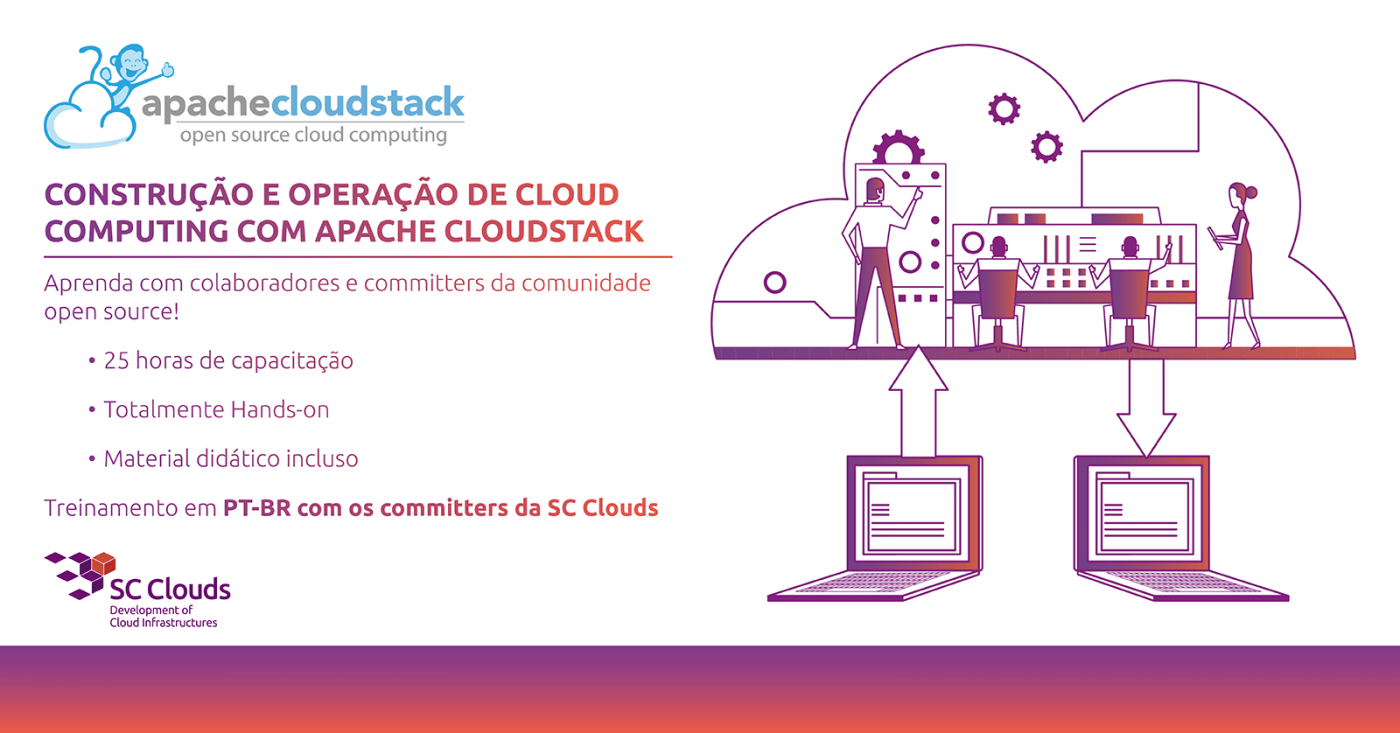 apachecloudstack
open source cloud computing

CONSTRUÇÃO E OPERAÇÃO DE CLOUD COMPUTING COM APACHE CLOUDSTACK

Aprenda com colaboradores e committers da comunidade open source!

• 25 horas de capacitação

• Totalmente Hands-on

• Material didático incluso

Treinamento em PT-BR com os committers da SC Clouds

SC Clouds
Development of Cloud Infrastructures